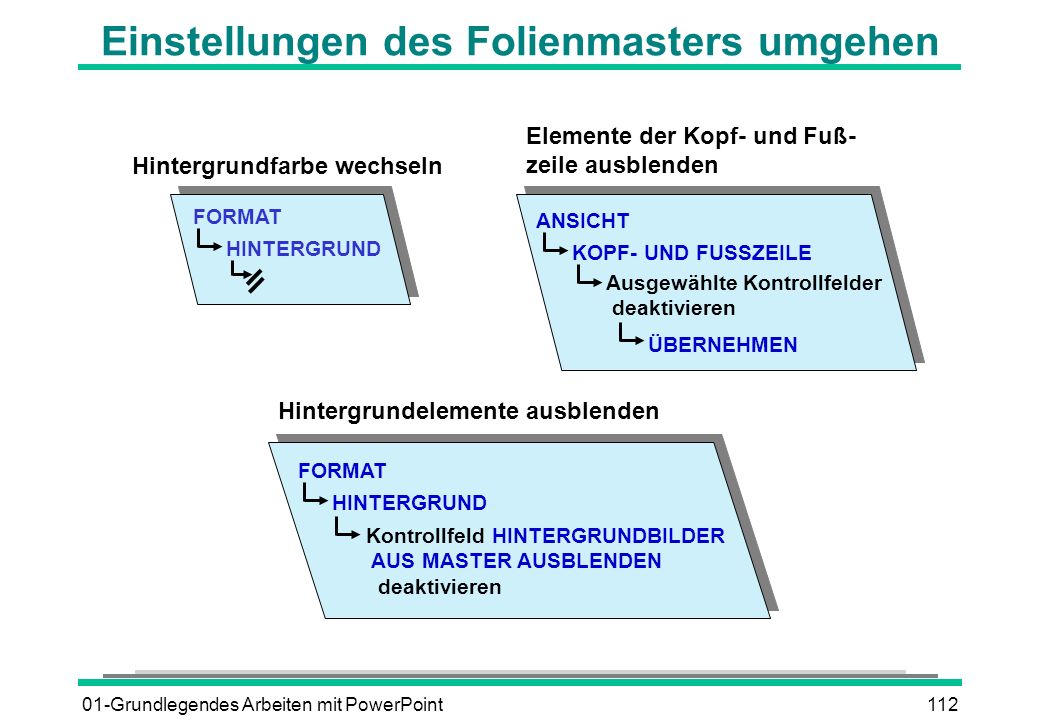 Einstellungen des Folienmasters umgehen

Hintergrundfarbe wechseln

FORMAT
HINTERGRUND

Elemente der Kopf- und Fußzeile ausblenden

ANSICHT
KOPF- UND FUSSZEILE
Ausgewählte Kontrollfelder deaktivieren
ÜBERNEHMEN

Hintergrundelemente ausblenden

FORMAT
HINTERGRUND
Kontrollfeld HINTERGRUNDBILDER AUS MASTER AUSBLENDEN deaktivieren

01-Grundlegendes Arbeiten mit PowerPoint

112